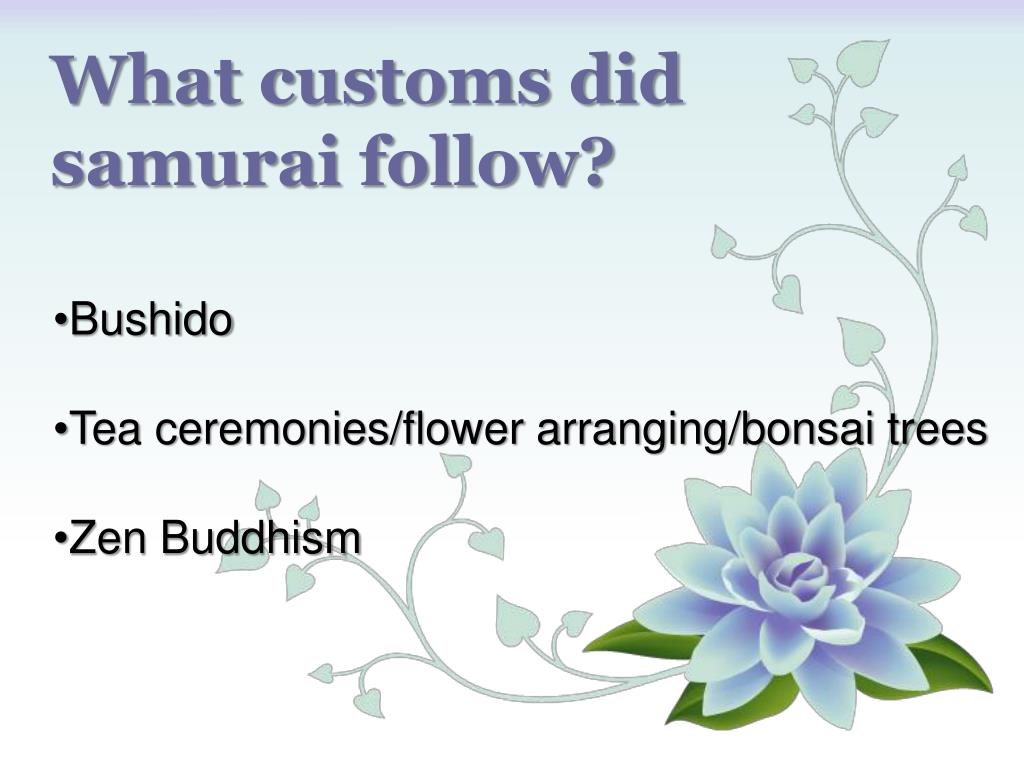 What customs did samurai follow?

•Bushido

•Tea ceremonies/flower arranging/bonsai trees

•Zen Buddhism